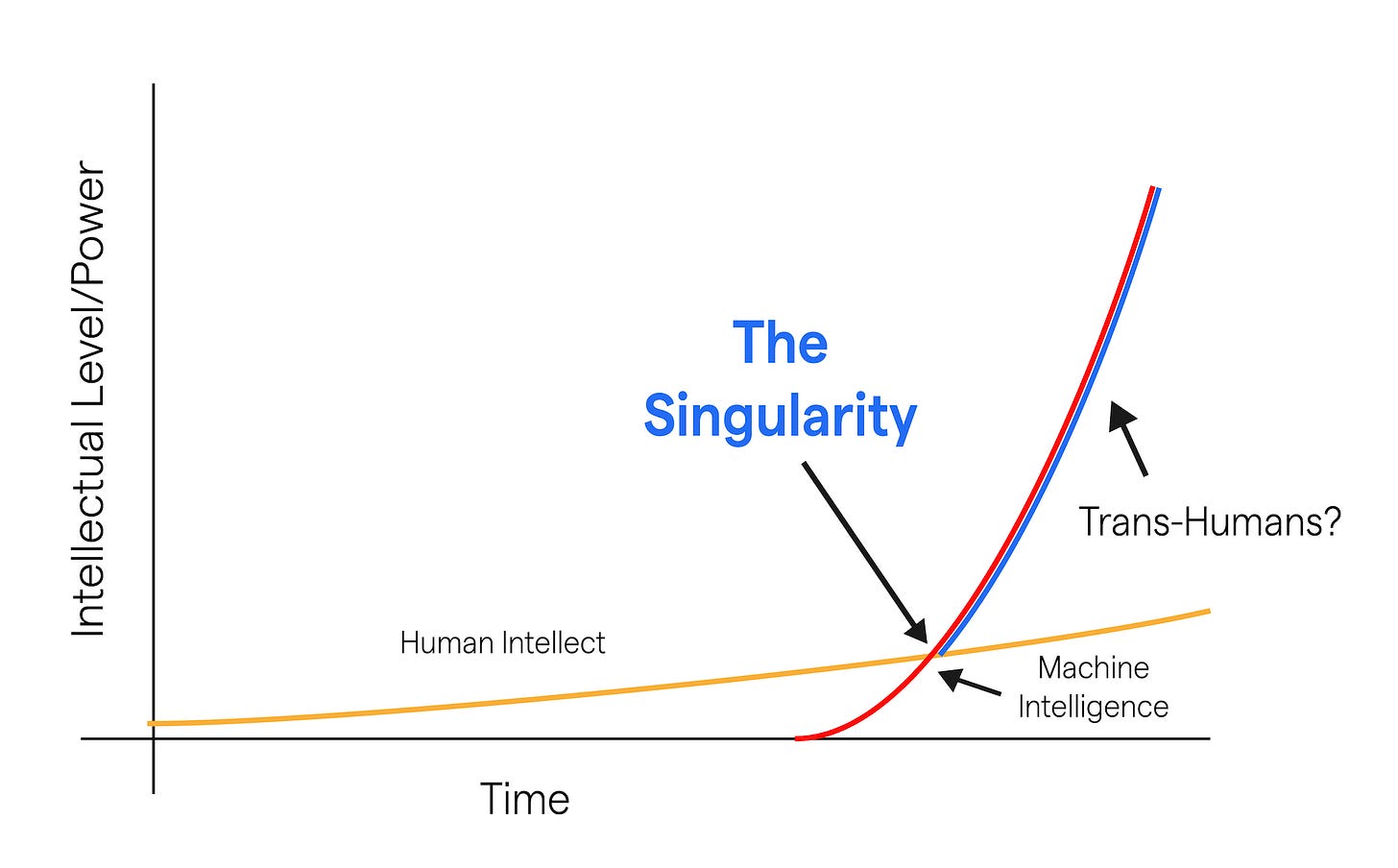 Intellectual Level/Power

The Singularity

Trans-Humans?

Human Intellect

Machine Intelligence

Time